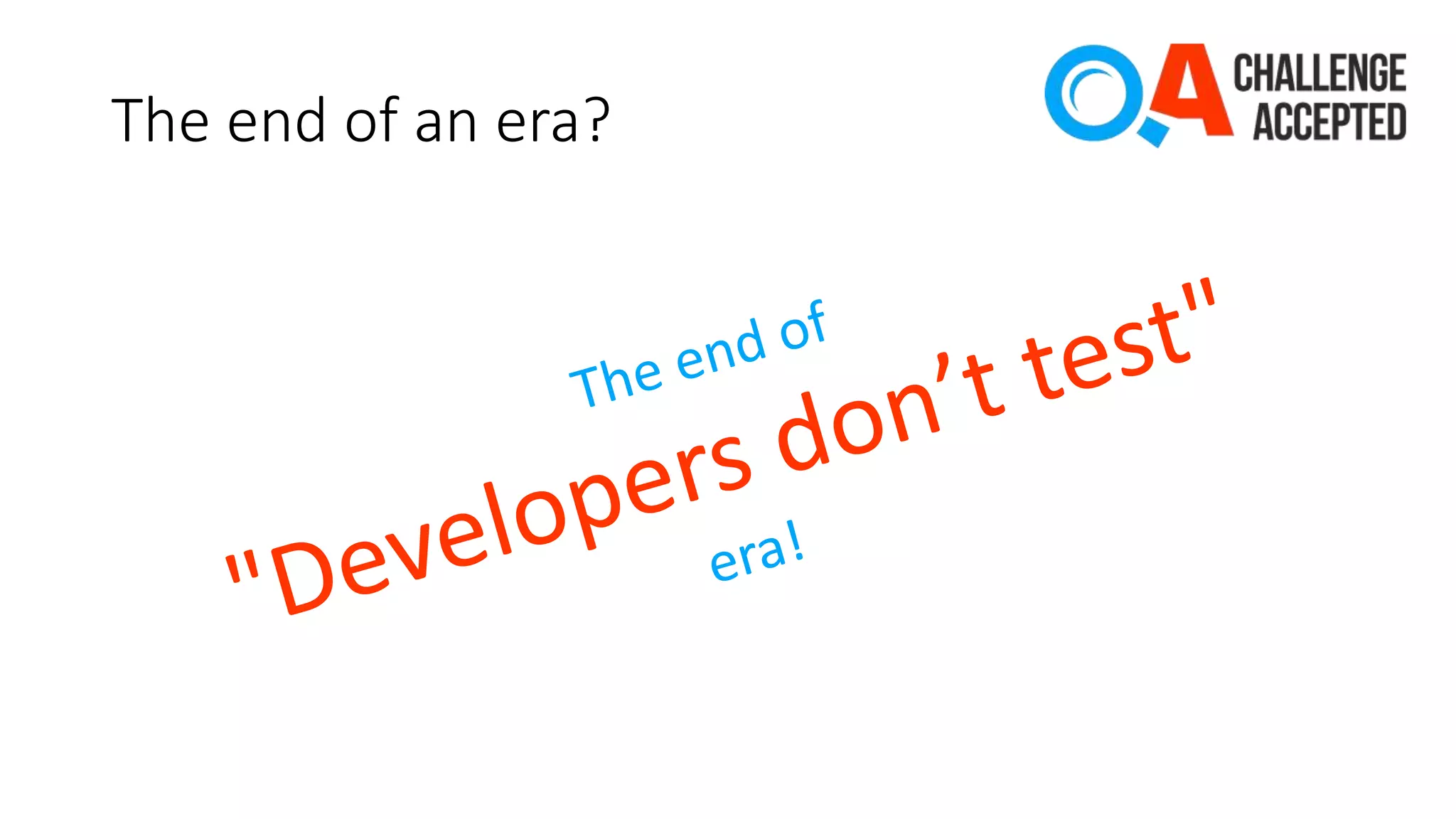 The end of an era?

QA CHALLENGE ACCEPTED

The end of

"Developers don’t test"

era!